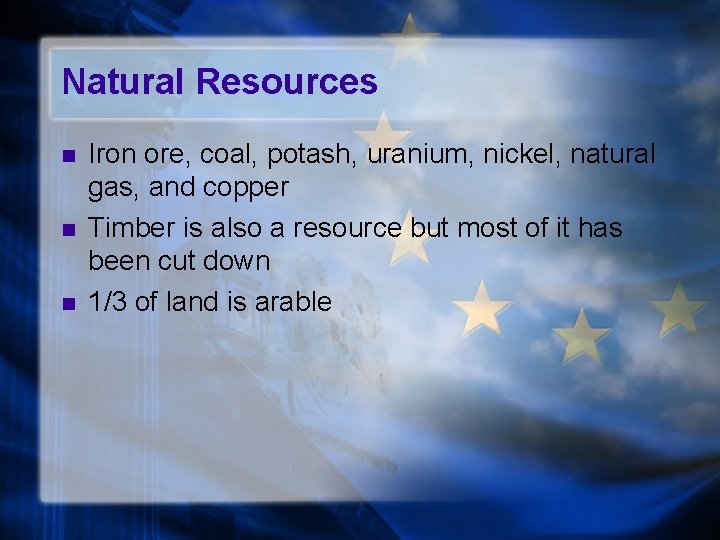 Natural Resources

- Iron ore, coal, potash, uranium, nickel, natural gas, and copper
- Timber is also a resource but most of it has been cut down
- 1/3 of land is arable